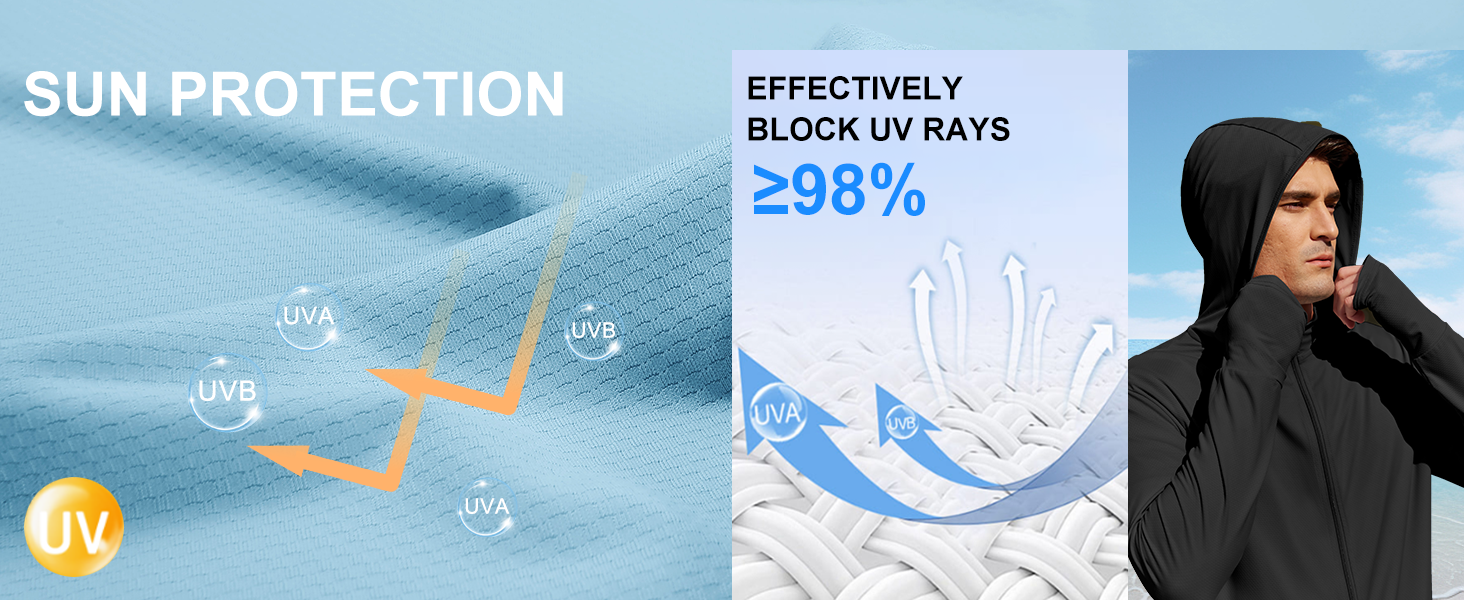 SUN PROTECTION

UVA

UVB

UVB

UVA

UV

EFFECTIVELY BLOCK UV RAYS

≥98%

UVA

UVB